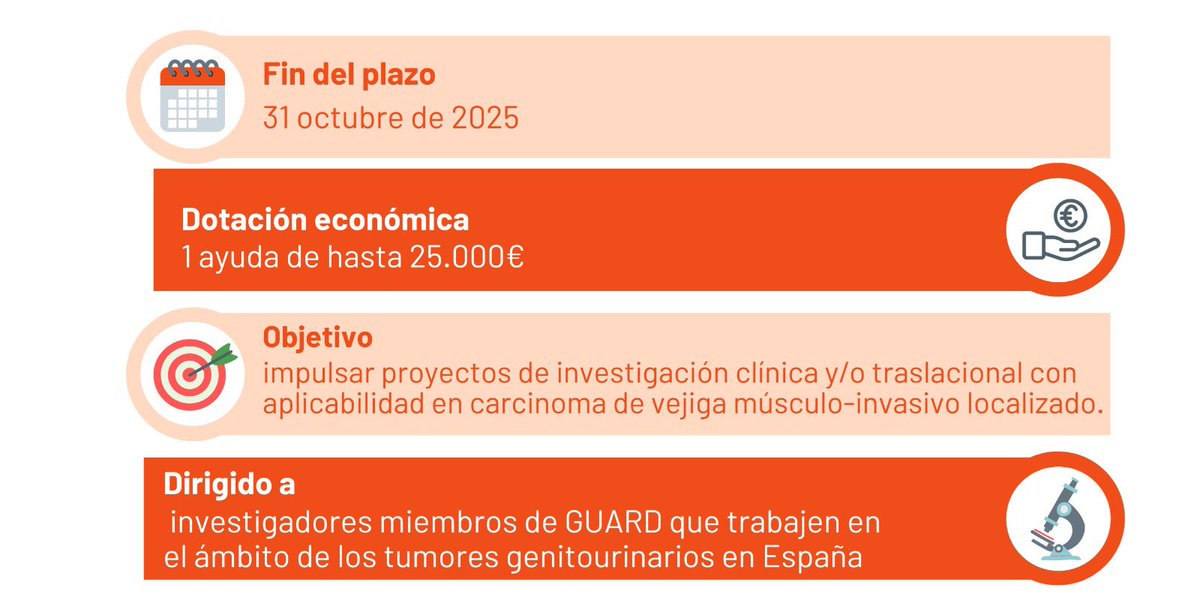 Fin del plazo
31 octubre de 2025

Dotación económica
1 ayuda de hasta 25.000€

Objetivo
impulsar proyectos de investigación clínica y/o traslacional con aplicabilidad en carcinoma de vejiga músculo-invasivo localizado.

Dirigido a
investigadores miembros de GUARD que trabajen en el ámbito de los tumores genitourinarios en España